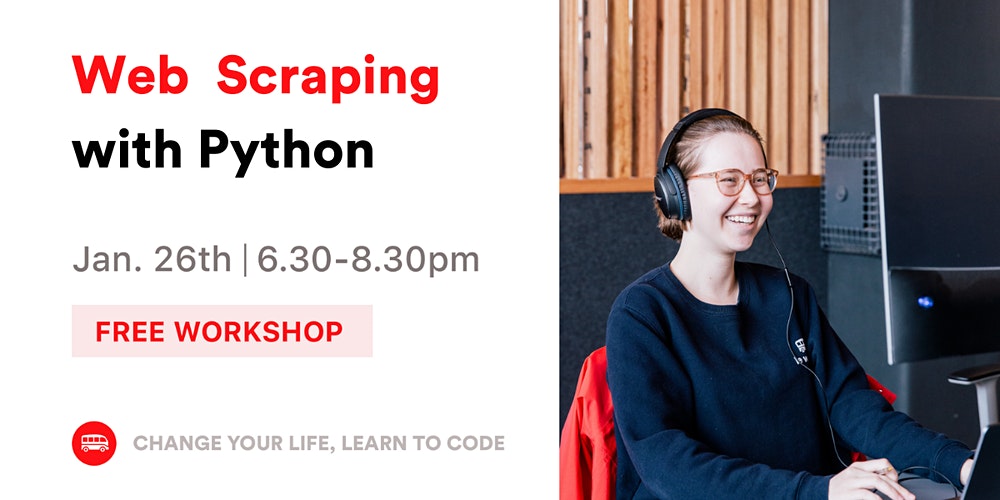 Web Scraping with Python

Jan. 26th | 6.30-8.30pm

FREE WORKSHOP

CHANGE YOUR LIFE, LEARN TO CODE